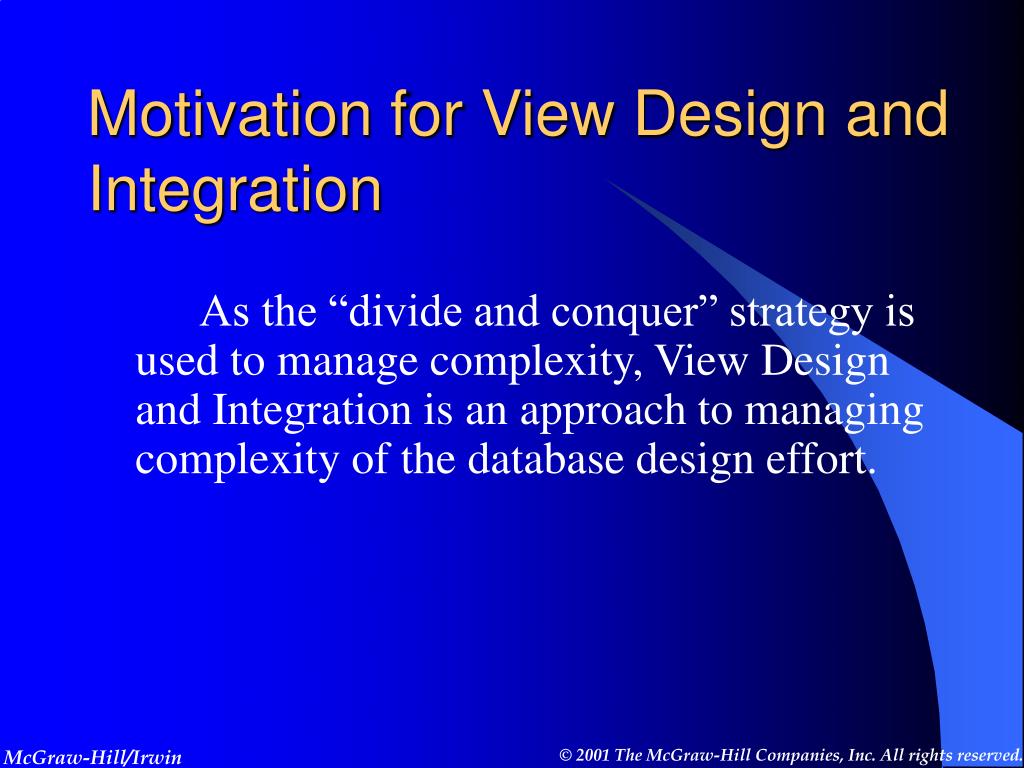 Motivation for View Design and Integration

As the “divide and conquer” strategy is used to manage complexity, View Design and Integration is an approach to managing complexity of the database design effort.

McGraw-Hill/Irwin

© 2001 The McGraw-Hill Companies, Inc. All rights reserved.